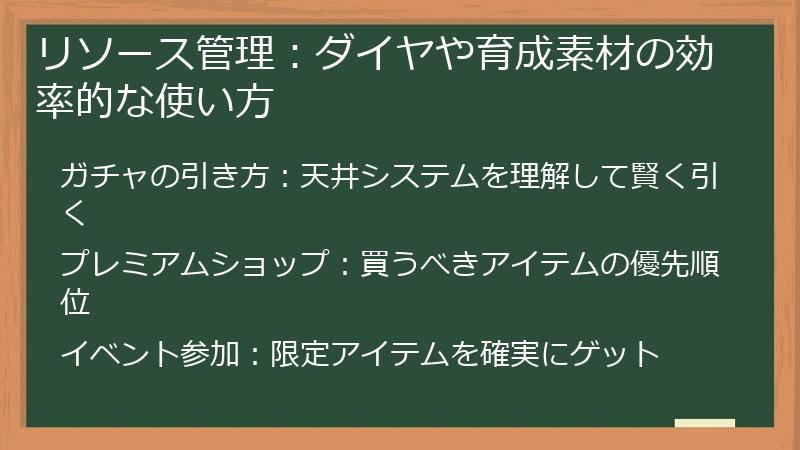 リソース管理：ダイヤや育成素材の効率的な使い方

ガチャの引き方：天井システムを理解して賢く引く

プレミアムショップ：買うべきアイテムの優先順位

イベント参加：限定アイテムを確実にゲット